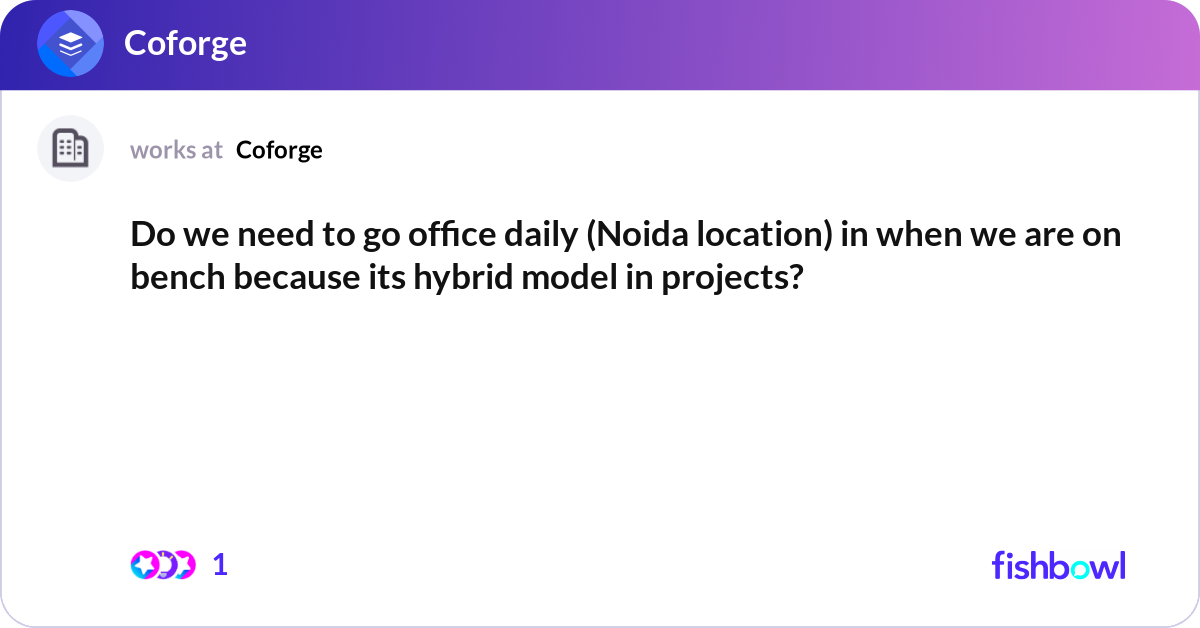 Coforge

works at Coforge

Do we need to go office daily (Noida location) in when we are on bench because its hybrid model in projects?

1

fishbowl